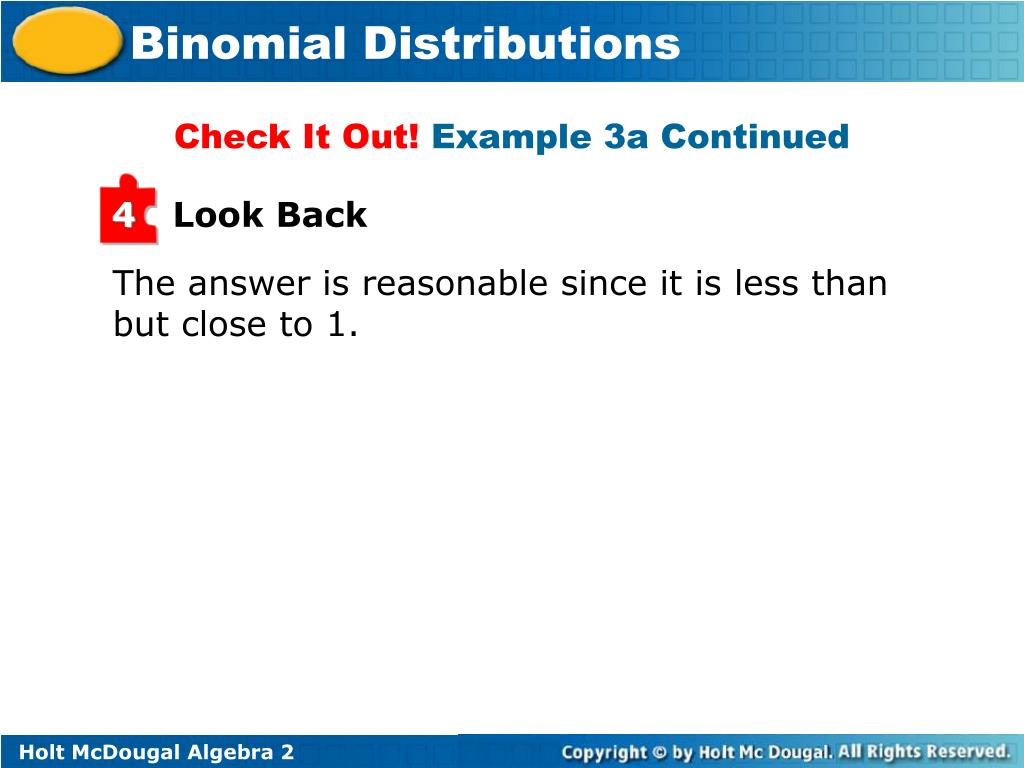 Binomial Distributions

Check It Out! Example 3a Continued

4 Look Back

The answer is reasonable since it is less than but close to 1.

Holt McDougal Algebra 2

Copyright © by Holt Mc Dougal. All Rights Reserved.